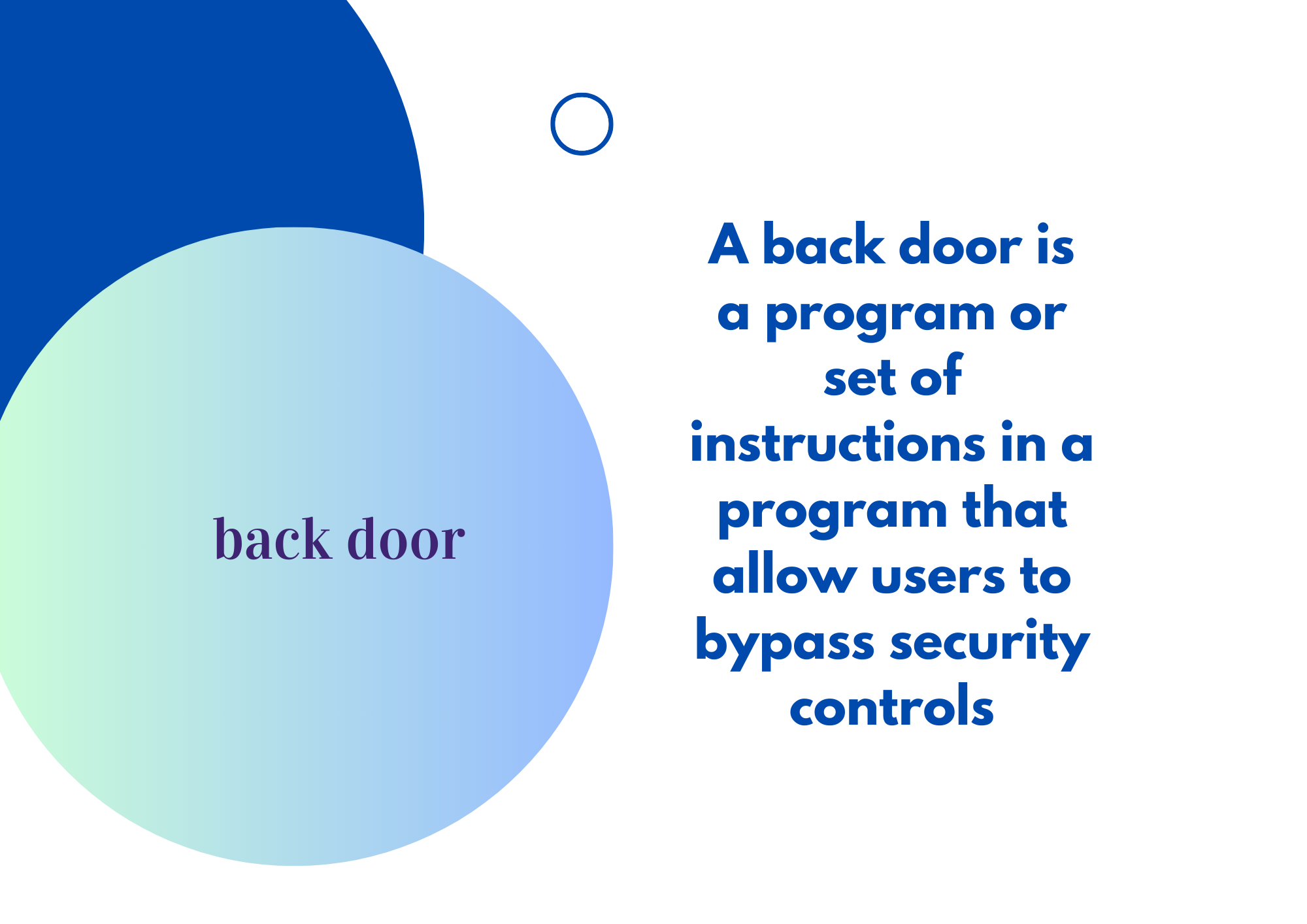 back door

A back door is a program or set of instructions in a program that allow users to bypass security controls